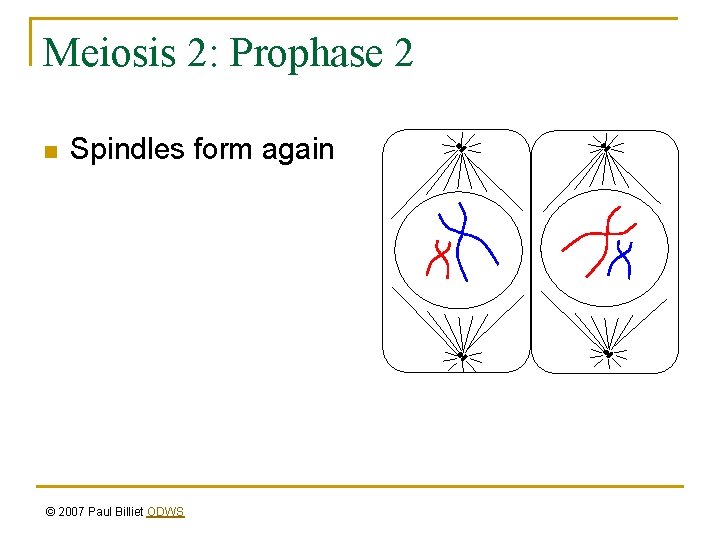 Meiosis 2: Prophase 2

Spindles form again

© 2007 Paul Billiet ODWS